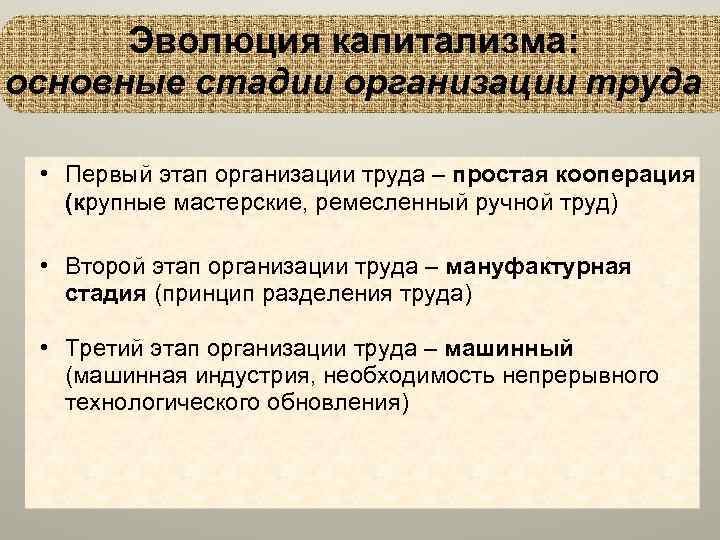 Эволюция капитализма: основные стадии организации труда

• Первый этап организации труда – простая кооперация (крупные мастерские, ремесленный ручной труд)

• Второй этап организации труда – мануфактурная стадия (принцип разделения труда)

• Третий этап организации труда – машинный (машинная индустрия, необходимость непрерывного технологического обновления)